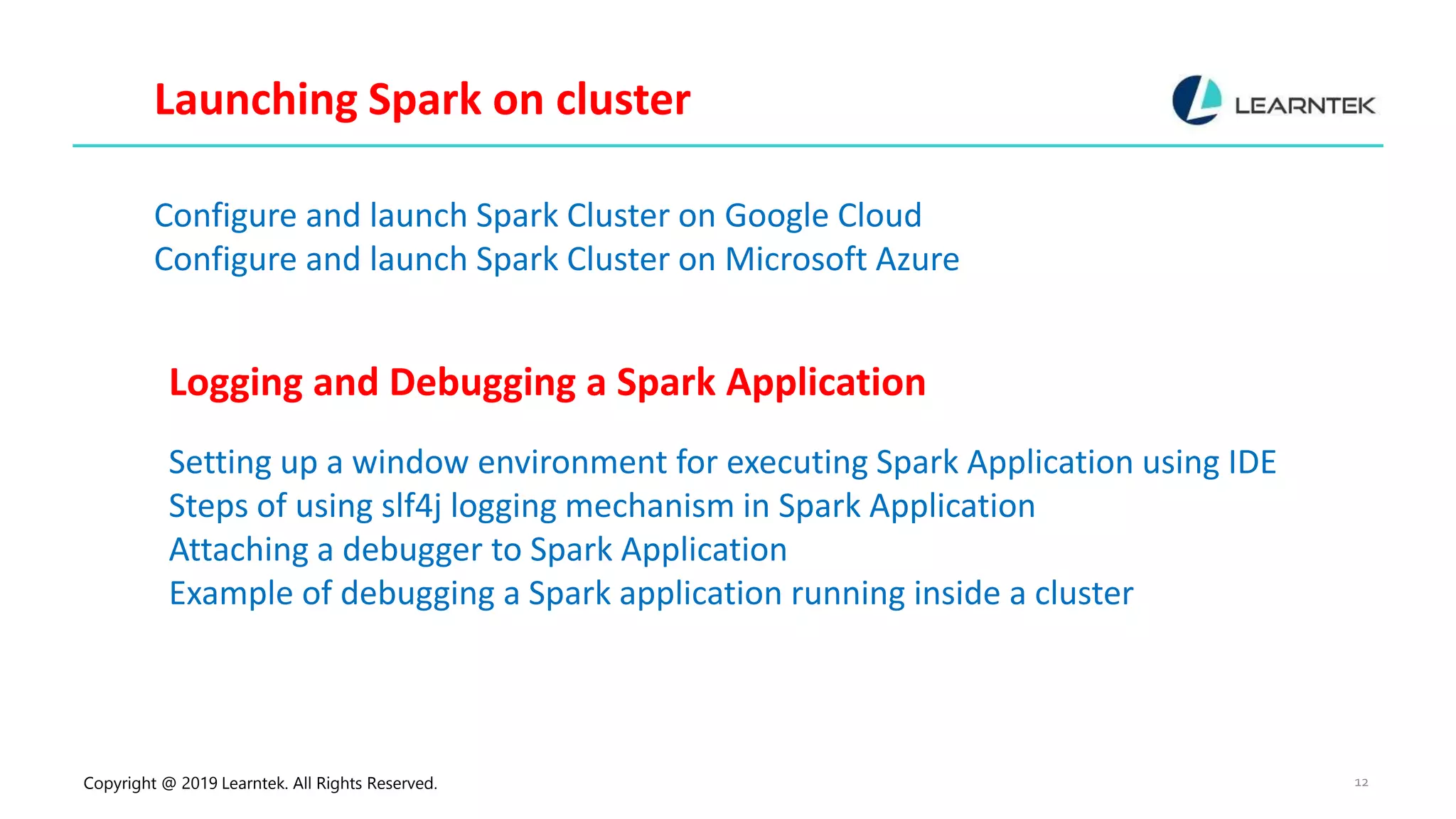 Launching Spark on cluster

LEARNTEK

Configure and launch Spark Cluster on Google Cloud
Configure and launch Spark Cluster on Microsoft Azure

Logging and Debugging a Spark Application

Setting up a window environment for executing Spark Application using IDE
Steps of using slf4j logging mechanism in Spark Application
Attaching a debugger to Spark Application
Example of debugging a Spark application running inside a cluster

Copyright @ 2019 Learntek. All Rights Reserved.

12